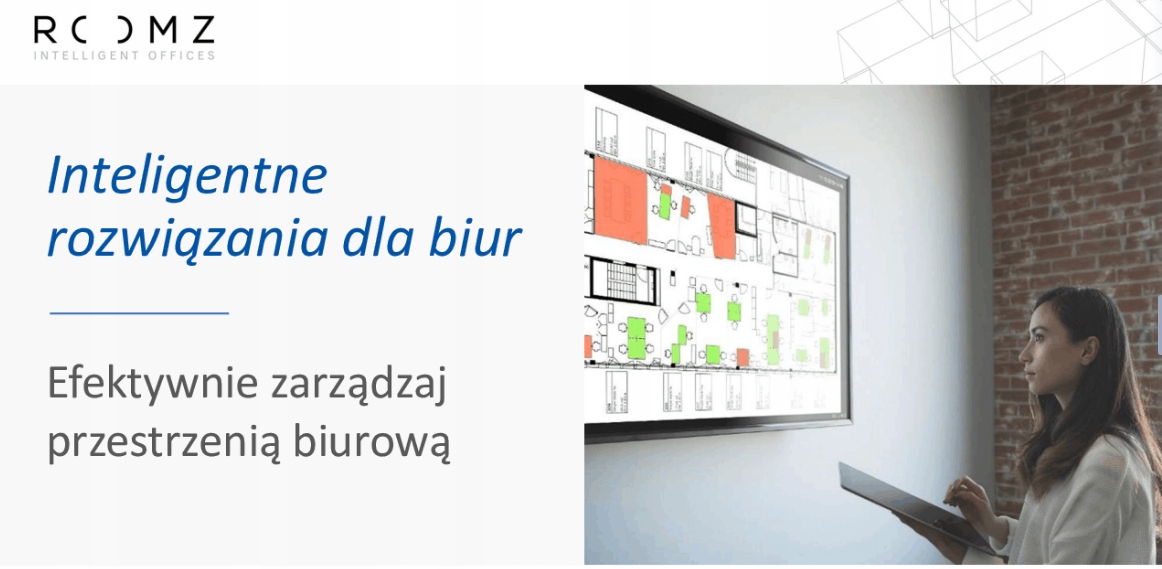 ROOMZ
INTELLIGENT OFFICES

Inteligentne rozwiązania dla biur

Efektywnie zarządzaj przestrzenią biurową